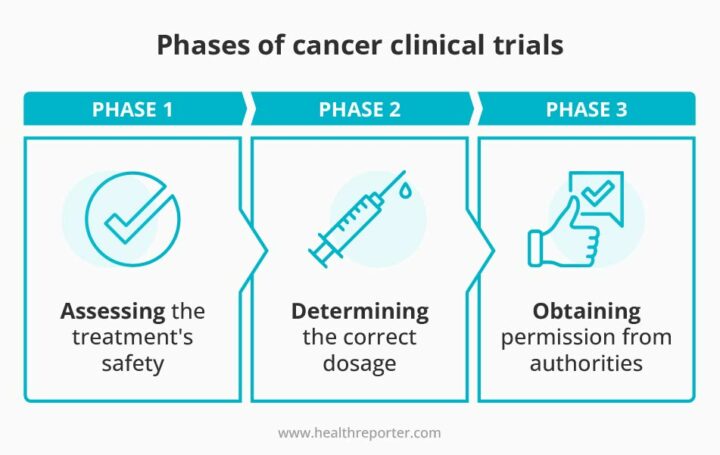 Phases of cancer clinical trials

PHASE 1

Assessing the treatment's safety

PHASE 2

Determining the correct dosage

PHASE 3

Obtaining permission from authorities

www.healthreporter.com